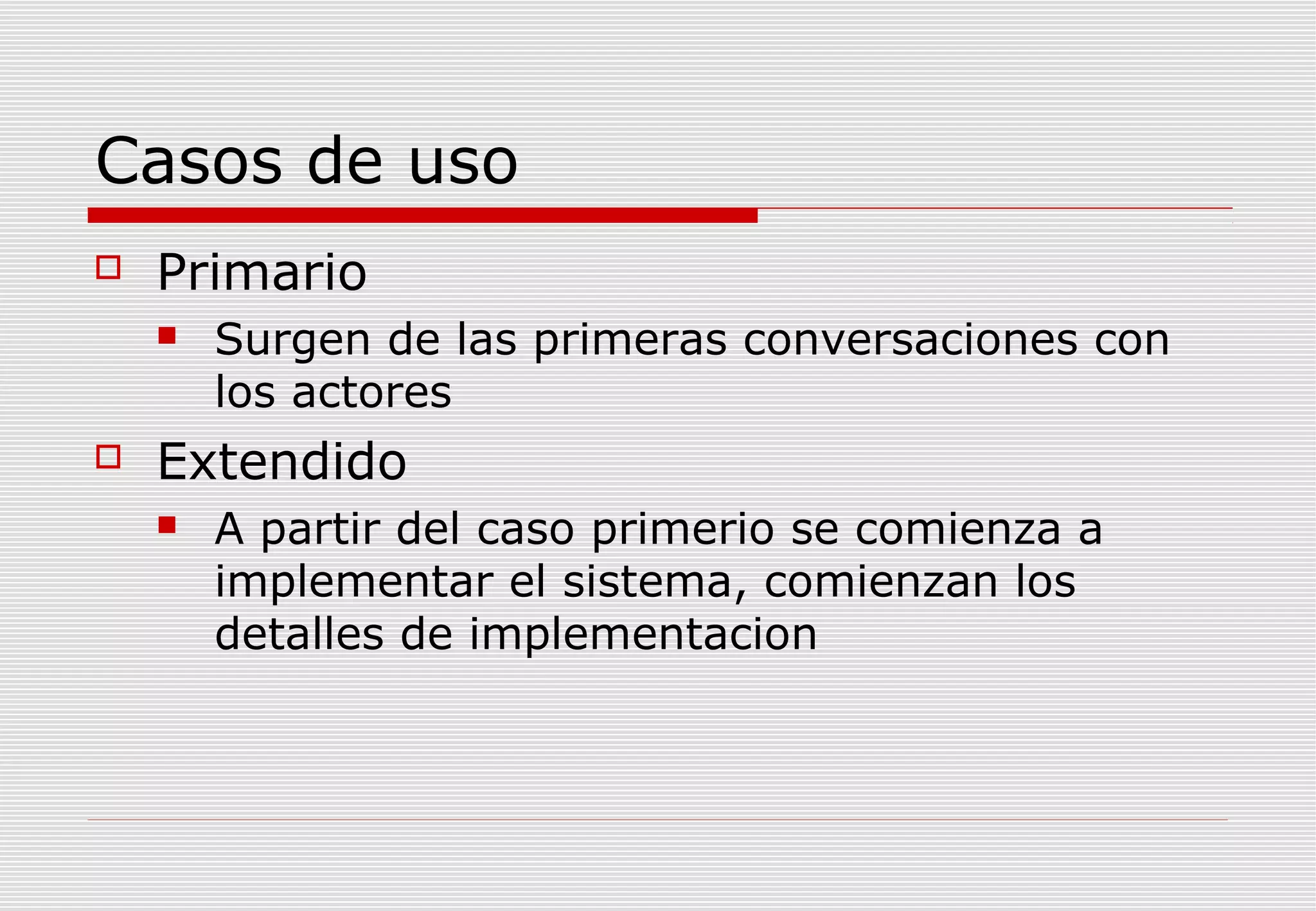 Casos de uso

Primario

Surgen de las primeras conversaciones con los actores

Extendido

A partir del caso primerio se comienza a implementar el sistema, comienzan los detalles de implementacion